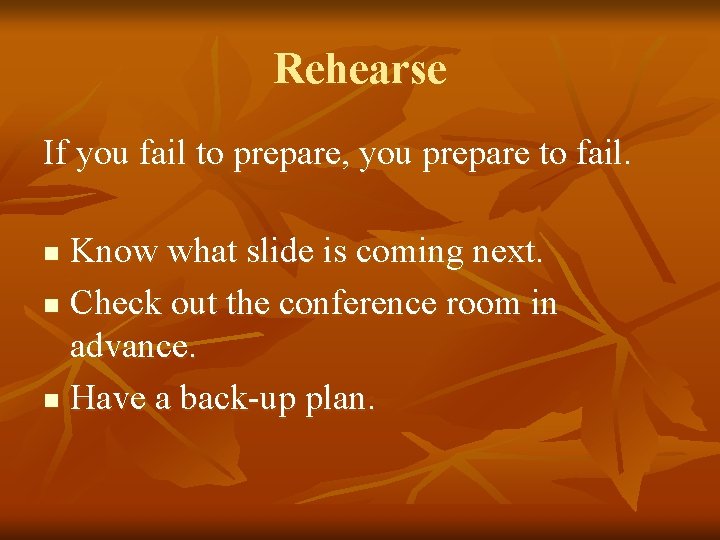 Rehearse

If you fail to prepare, you prepare to fail.

- Know what slide is coming next.
- Check out the conference room in advance.
- Have a back-up plan.